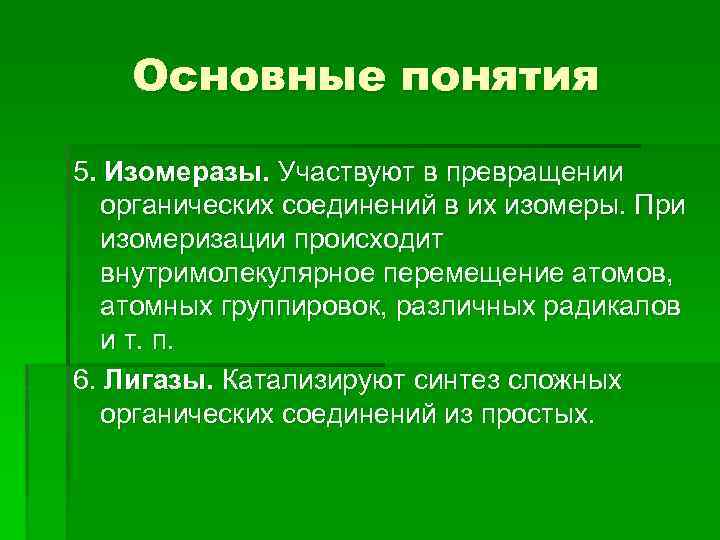 Основные понятия

5. Изомеразы. Участвуют в превращении органических соединений в их изомеры. При изомеризации происходит внутримолекулярное перемещение атомов, атомных группировок, различных радикалов и т. п.

6. Лигазы. Катализируют синтез сложных органических соединений из простых.